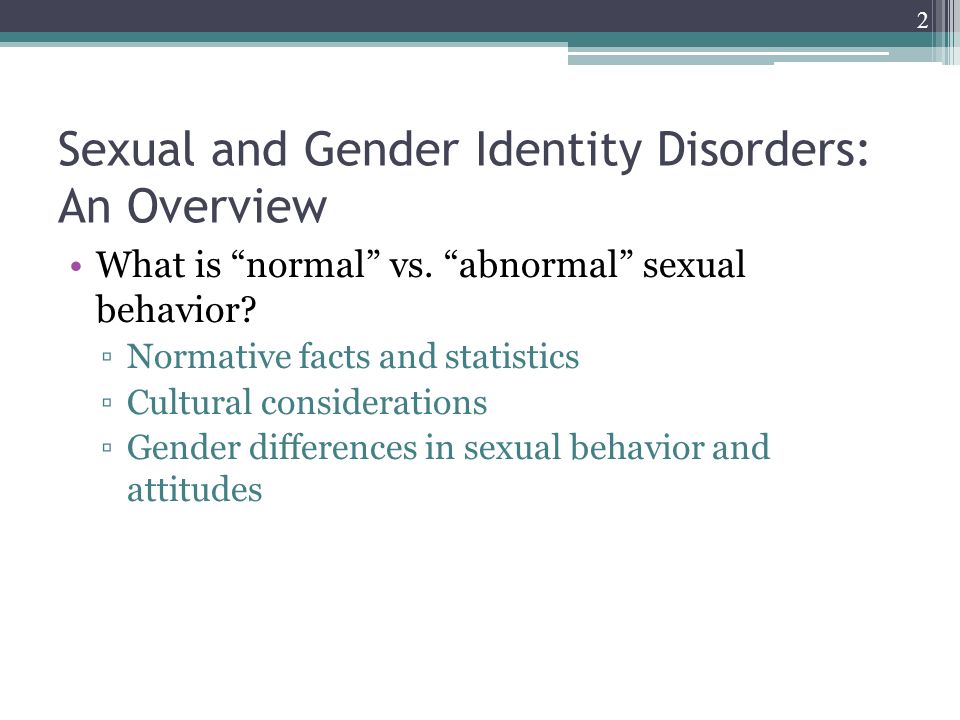 2

Sexual and Gender Identity Disorders: An Overview

• What is “normal” vs. “abnormal” sexual behavior?
▫ Normative facts and statistics
▫ Cultural considerations
▫ Gender differences in sexual behavior and attitudes